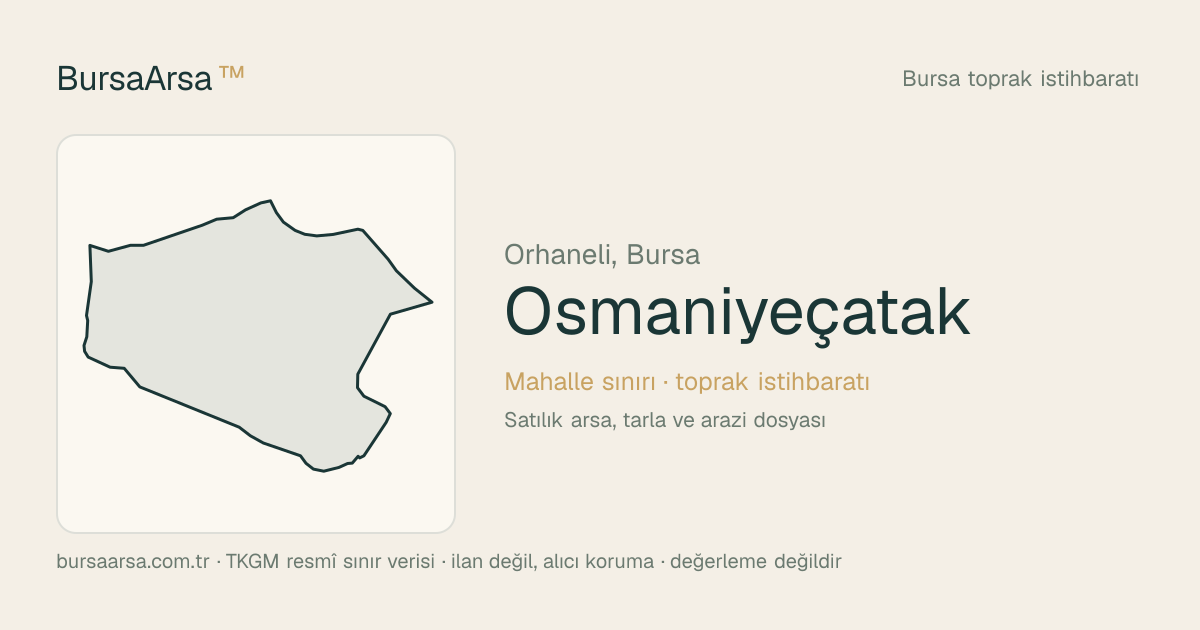 BursaArsa ™

Bursa toprak istihbaratı

Orhaneli, Bursa

Osmaniyeçatak

Mahalle sınırı · toprak istihbaratı

Satılık arsa, tarla ve arazi dosyası

bursaarsa.com.tr · TKGM resmî sınır verisi · ilan değil, alıcı koruma · değerleme değildir